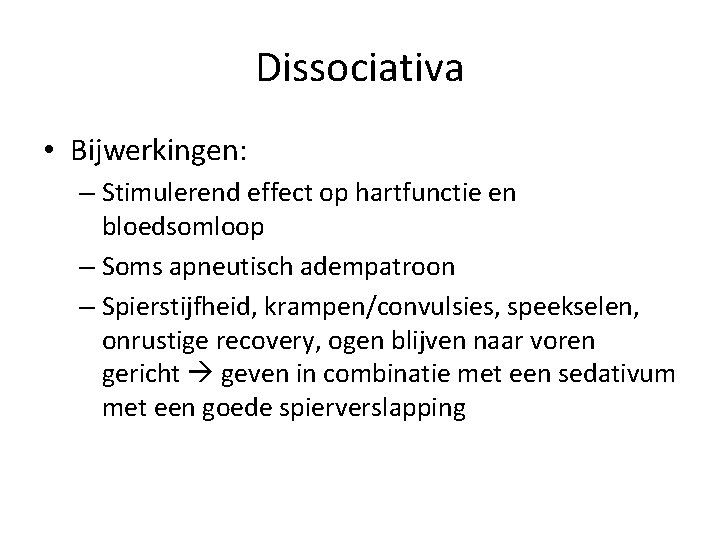 Dissociativa

• Bijwerkingen:
– Stimulerend effect op hartfunctie en bloedsomloop
– Soms apneutisch adempatroon
– Spierstijfheid, krampen/convulsies, speekselen, onrustige recovery, ogen blijven naar voren gericht → geven in combinatie met een sedativum met een goede spierverslapping